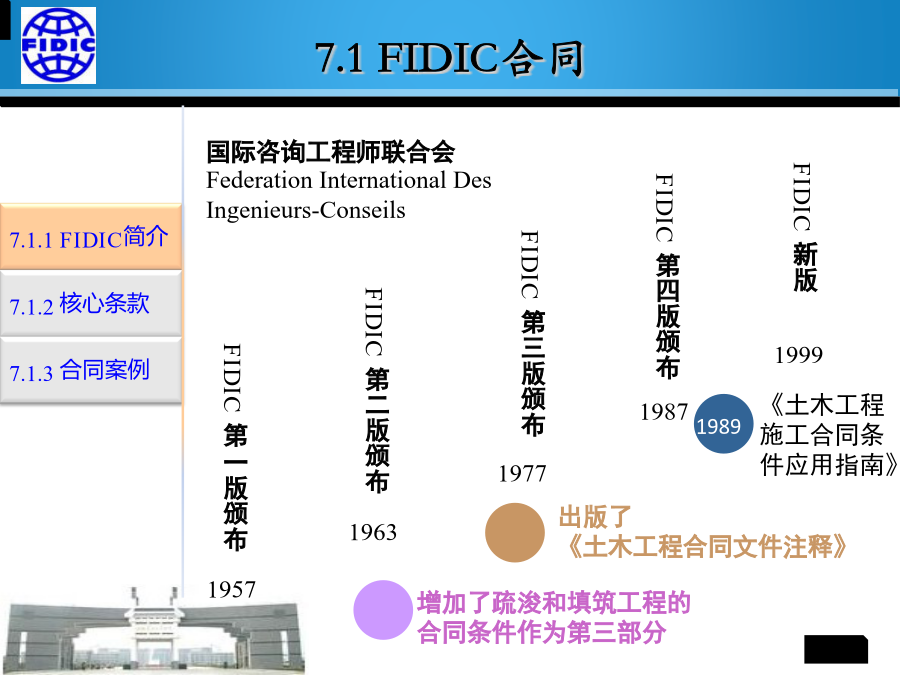 FIDIC

7.1 FIDIC合同

7.1.1 FIDIC简介

7.1.2 核心条款

7.1.3 合同案例

国际咨询工程师联合会
Federation International Des Ingenieurs-Conseils

FIDIC 第一版颁布
1957

FIDIC 第二版颁布
1963

FIDIC 第三版颁布
1977

FIDIC 第四版颁布
1987

FIDIC 新版
1999

1989
《土木工程施工合同条件应用指南》

出版了《土木工程合同文件注释》

增加了疏浚和填筑工程的合同条件作为第三部分